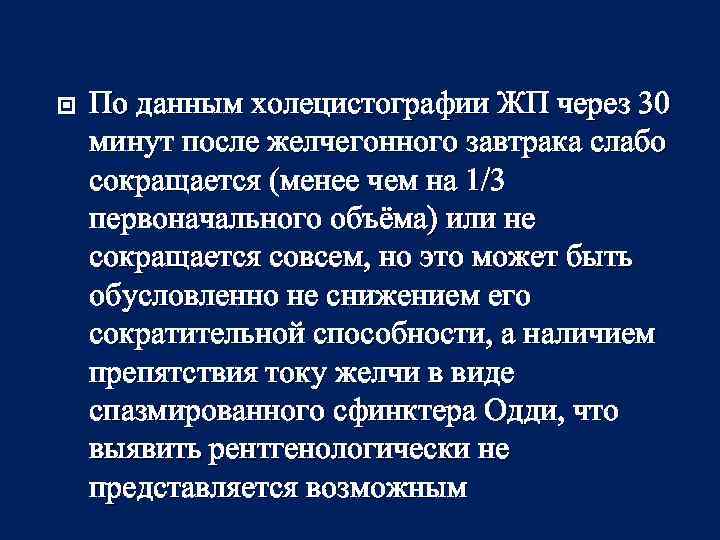 По данным холецистографии ЖП через 30 минут после желчегонного завтрака слабо сокращается (менее чем на 1/3 первоначального объёма) или не сокращается совсем, но это может быть обусловленно не снижением его сократительной способности, а наличием препятствия току желчи в виде спазмированного сфинктера Одди, что выявить рентгенологически не представляется возможным